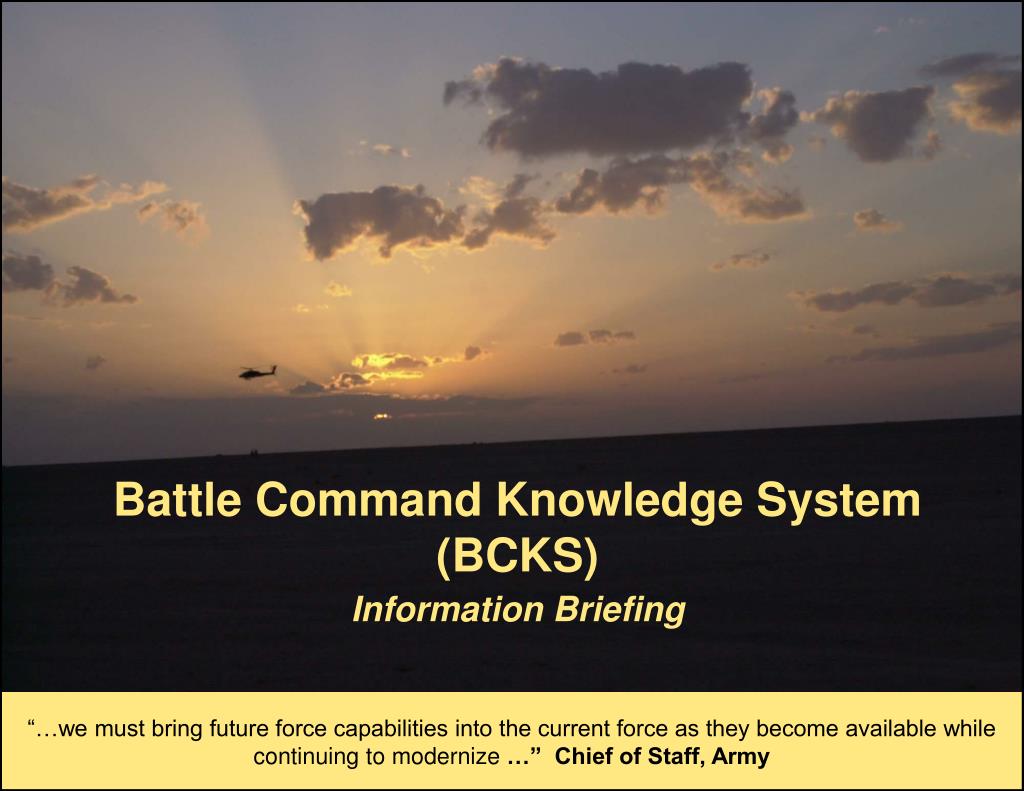 Battle Command Knowledge System (BCKS)

Information Briefing

“…we must bring future force capabilities into the current force as they become available while continuing to modernize …” Chief of Staff, Army